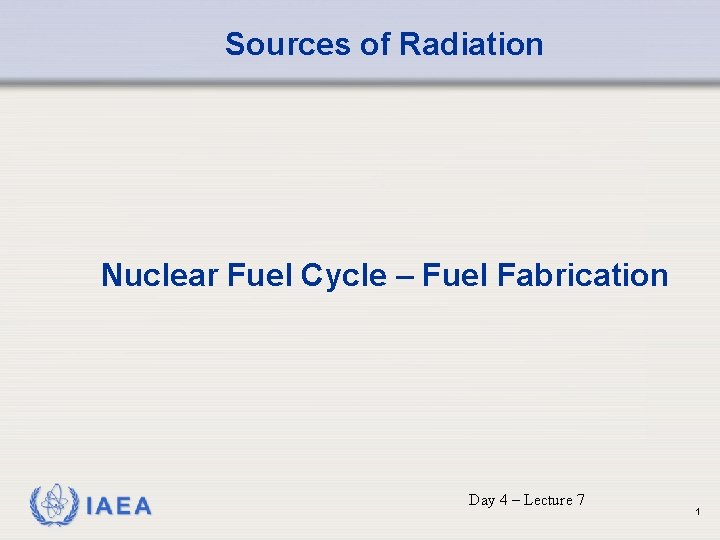 Sources of Radiation

Nuclear Fuel Cycle – Fuel Fabrication

IAEA

Day 4 – Lecture 7

1